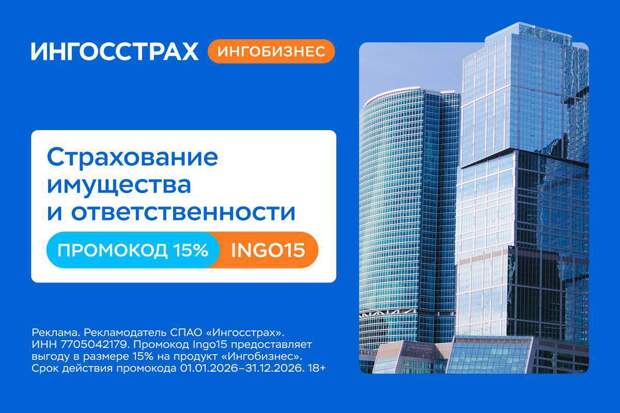 ИНГОССТРАХ ИНГОБИЗНЕС

Страхование имущества и ответственности

ПРОМОКОД 15% INGO15

Реклама. Рекламодатель СПАО «Ингосстрах». ИНН 7705042179. Промокод Ingo15 предоставляет выгоду в размере 15% на продукт «Ингобизнес». Срок действия промокода 01.01.2026–31.12.2026. 18+